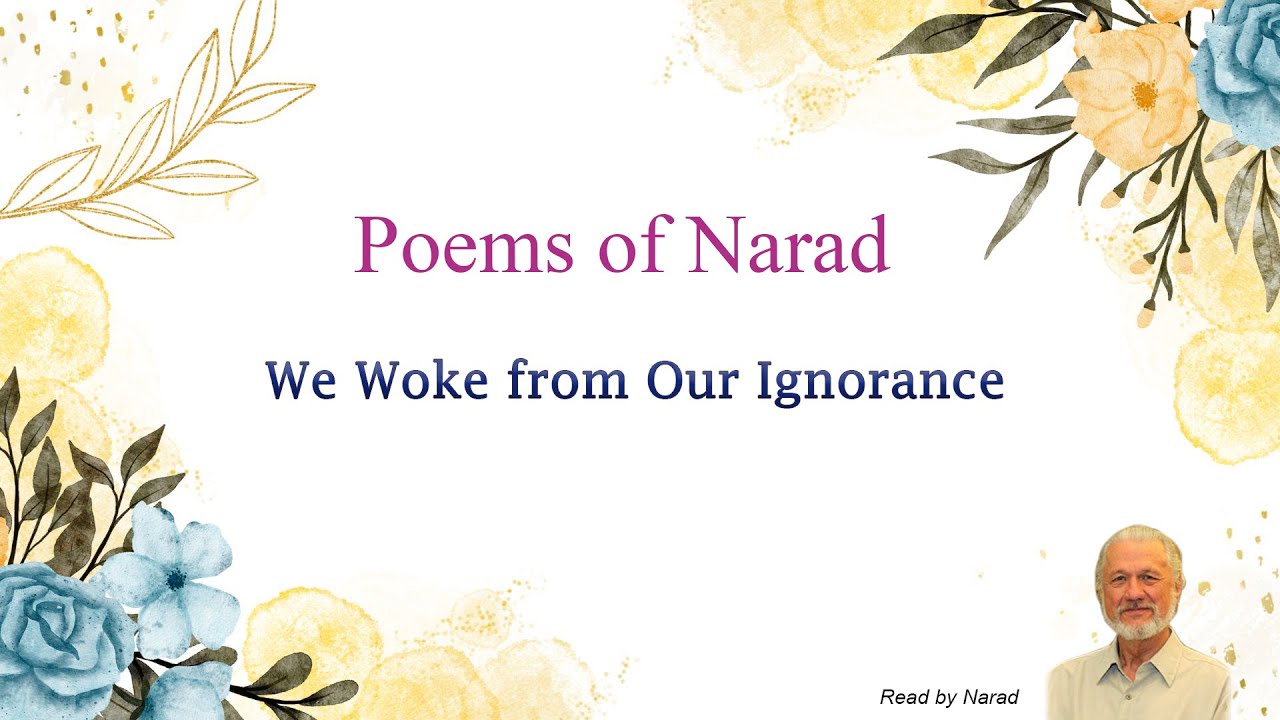 Poems of Narad

We Woke from Our Ignorance

Read by Narad